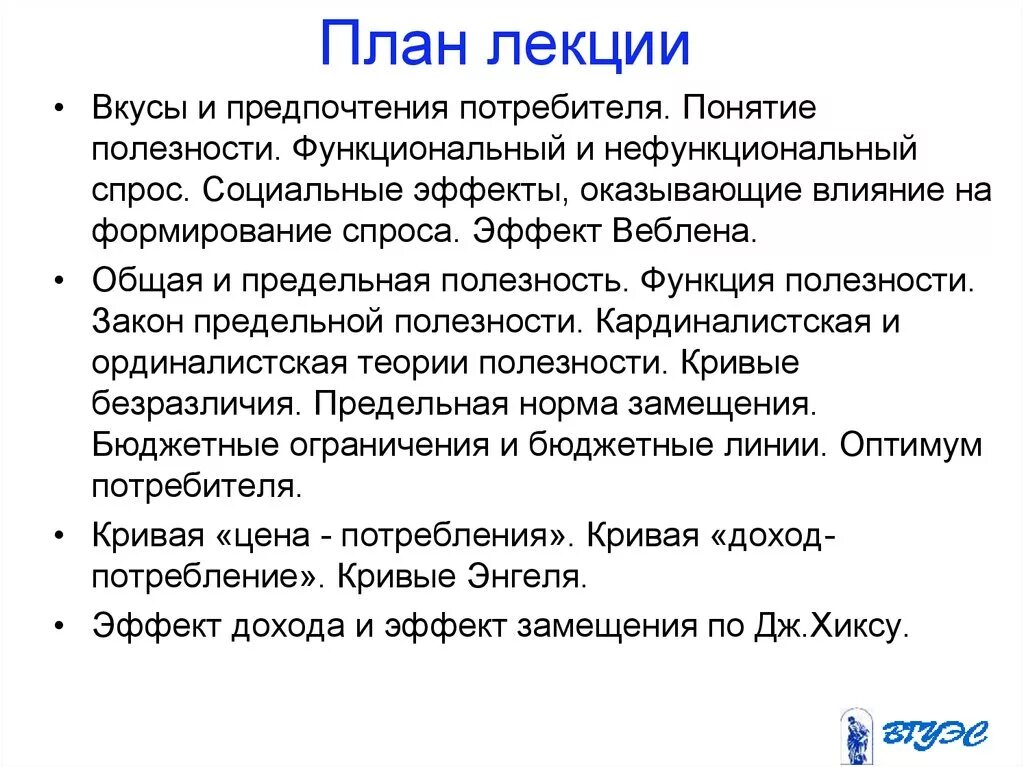 План лекции

• Вкусы и предпочтения потребителя. Понятие полезности. Функциональный и нефункциональный спрос. Социальные эффекты, оказывающие влияние на формирование спроса. Эффект Веблена.

• Общая и предельная полезность. Функция полезности. Закон предельной полезности. Кардиналистская и ординалистская теории полезности. Кривые безразличия. Предельная норма замещения. Бюджетные ограничения и бюджетные линии. Оптимум потребителя.

• Кривая «цена - потребления». Кривая «доход-потребление». Кривые Энгеля.

• Эффект дохода и эффект замещения по Дж.Хиксу.

ВГУЭС